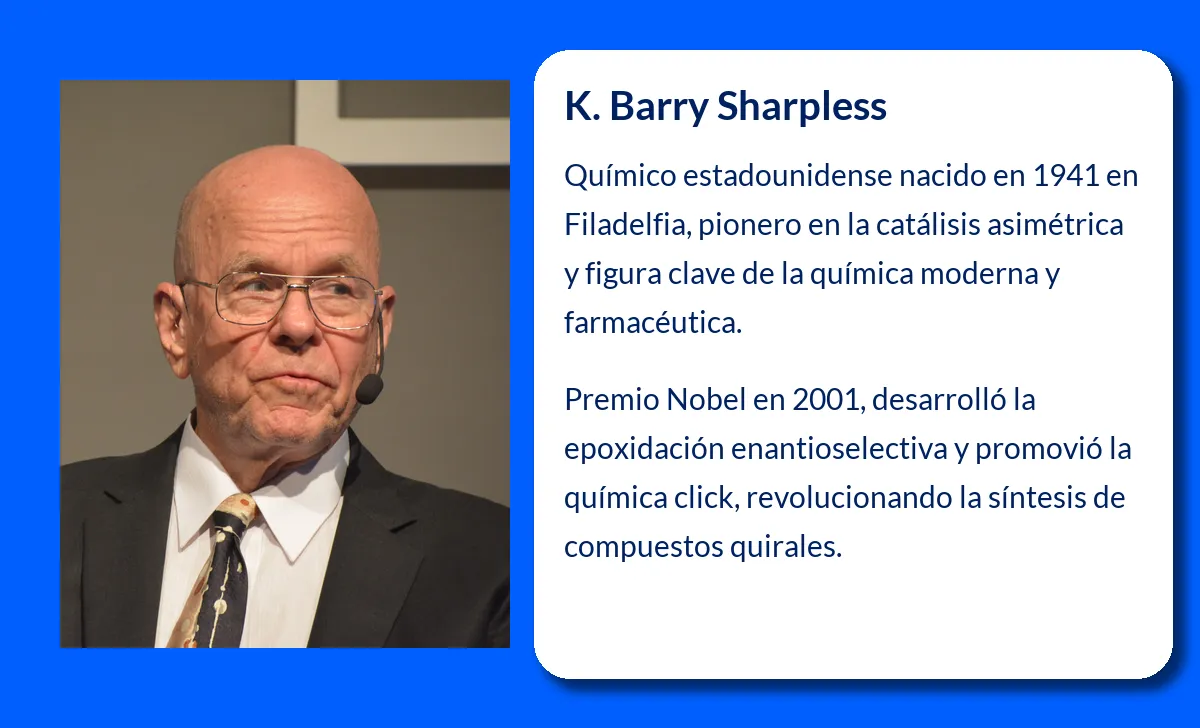 K. Barry Sharpless

Químico estadounidense nacido en 1941 en Filadelfia, pionero en la catálisis asimétrica y figura clave de la química moderna y farmacéutica.

Premio Nobel en 2001, desarrolló la epoxidación enantioselectiva y promovió la química click, revolucionando la síntesis de compuestos quirales.